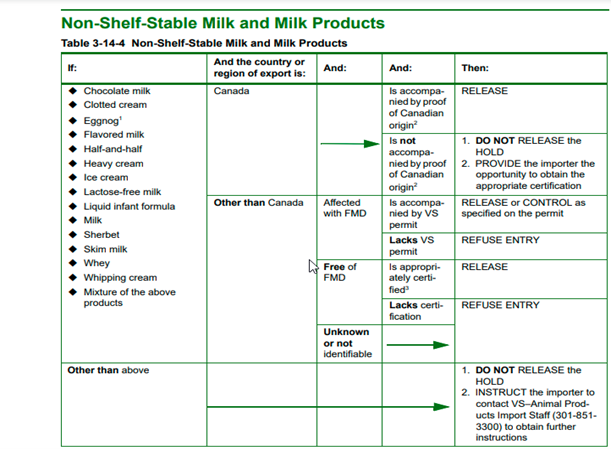 Non-Shelf-Stable Milk and Milk Products

Table 3-14-4 Non-Shelf-Stable Milk and Milk Products

| If: | And the country or region of export is: | And: | And: | Then: |
|---|---|---|---|---|
| ◆ Chocolate milk ◆ Clotted cream ◆ Eggnog$^1$ ◆ Flavored milk ◆ Half-and-half ◆ Heavy cream ◆ Ice cream ◆ Lactose-free milk ◆ Liquid infant formula ◆ Milk ◆ Sherbet ◆ Skim milk ◆ Whey ◆ Whipping cream ◆ Mixture of the above products | Canada | | Is accompanied by proof of Canadian origin$^2$ | RELEASE |
| | | | Is **not** accompanied by proof of Canadian origin$^2$ | 1. **DO NOT** RELEASE the HOLD 2. PROVIDE the importer the opportunity to obtain the appropriate certification |
| | **Other than** Canada | Affected with FMD | Is accompanied by VS permit | RELEASE or CONTROL as specified on the permit |
| | | | **Lacks** VS permit | REFUSE ENTRY |
| | | **Free** of FMD | Is appropriately certified$^3$ | RELEASE |
| | | | **Lacks** certification | REFUSE ENTRY |
| | | **Unknown or not** identifiable | | |
| **Other than** above | | | | 1. **DO NOT** RELEASE the HOLD 2. INSTRUCT the importer to contact VS–Animal Products Import Staff (301-851-3300) to obtain further instructions |